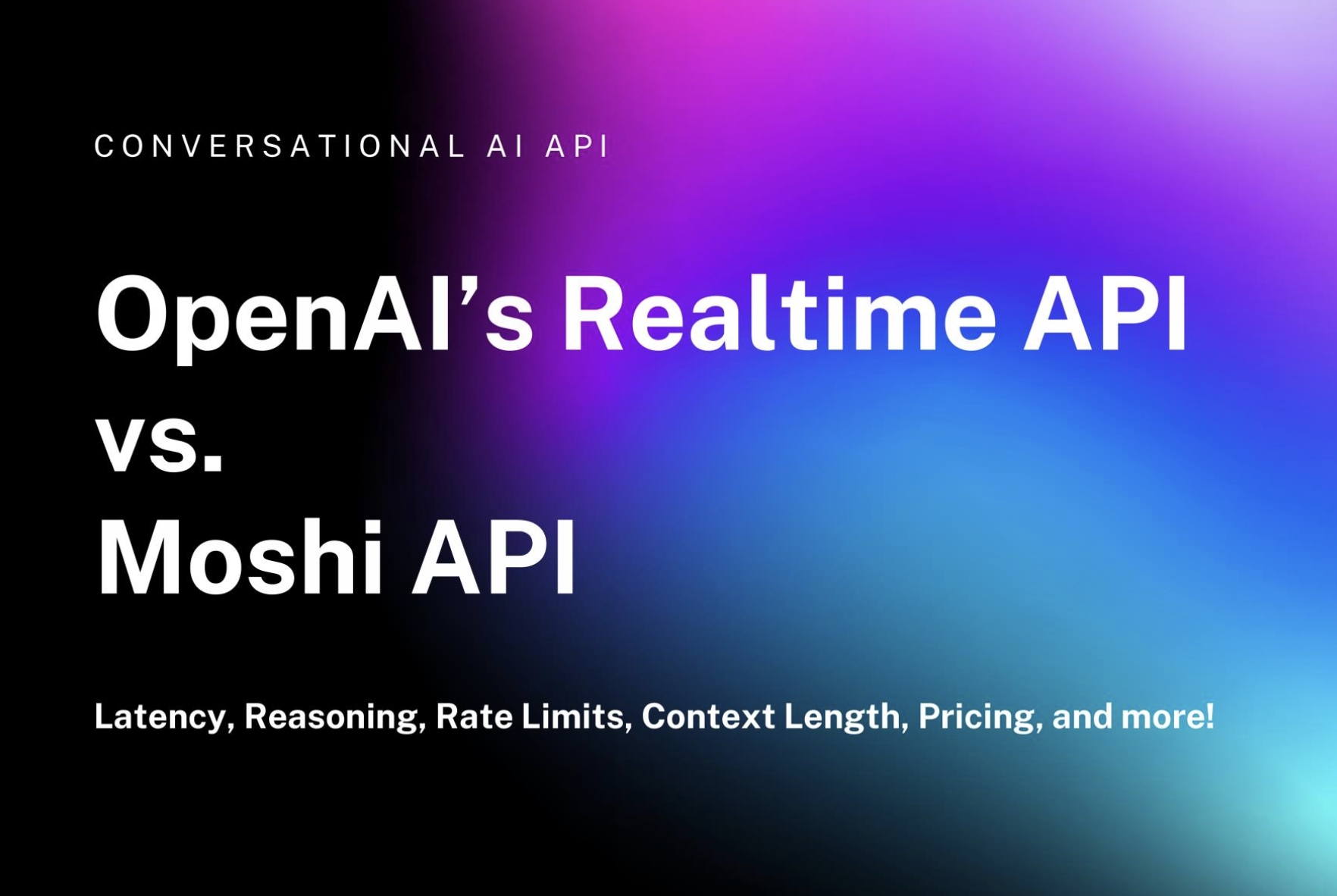 CONVERSATIONAL AI API

OpenAI’s Realtime API vs. Moshi API

Latency, Reasoning, Rate Limits, Context Length, Pricing, and more!